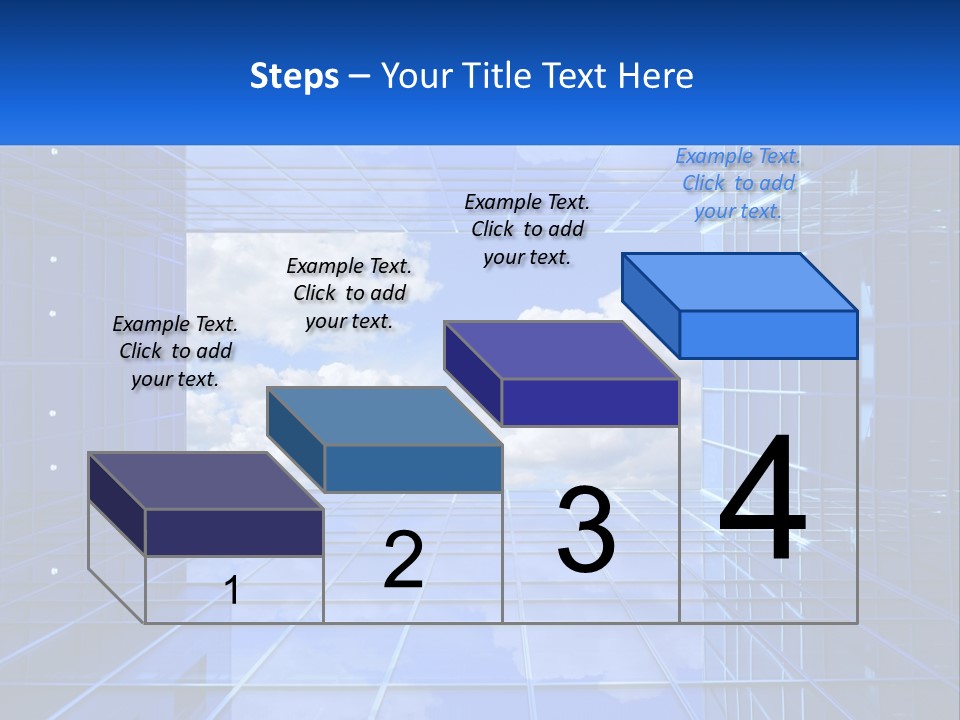 Steps – Your Title Text Here

Example Text. Click to add your text.

Example Text. Click to add your text.

Example Text. Click to add your text.

Example Text. Click to add your text.

1

2

3

4